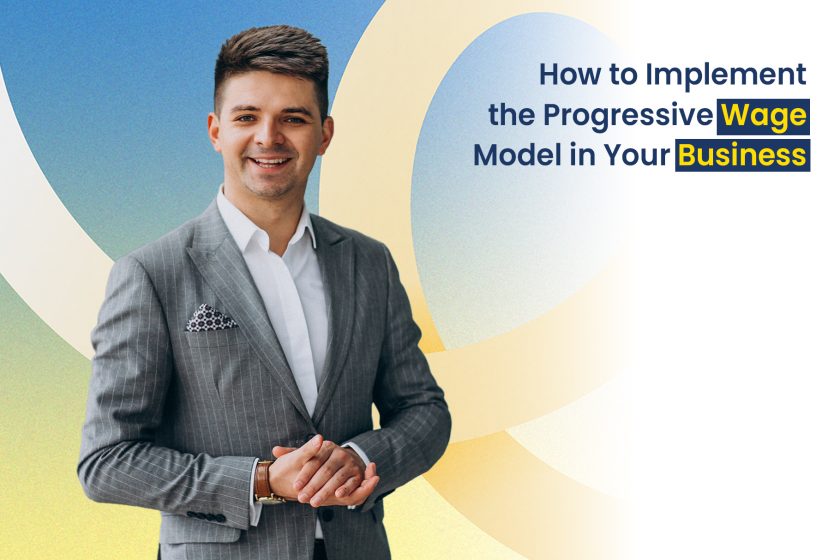 How to Implement the Progressive Wage Model in Your Business